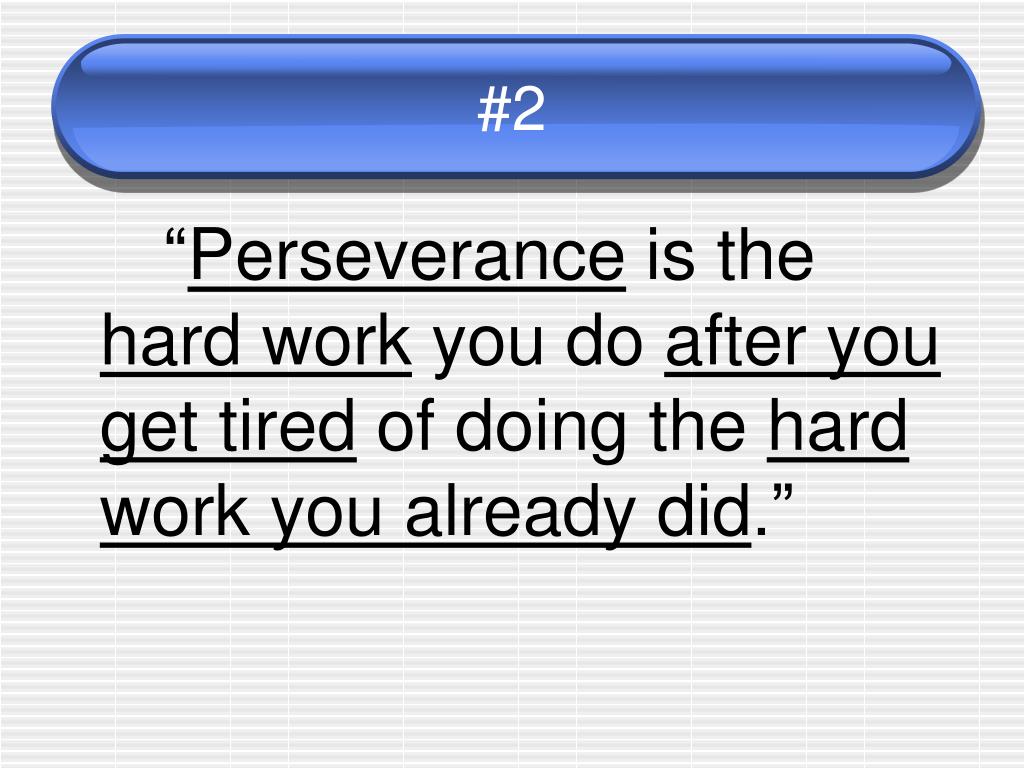 #2

“Perseverance is the hard work you do after you get tired of doing the hard work you already did.”